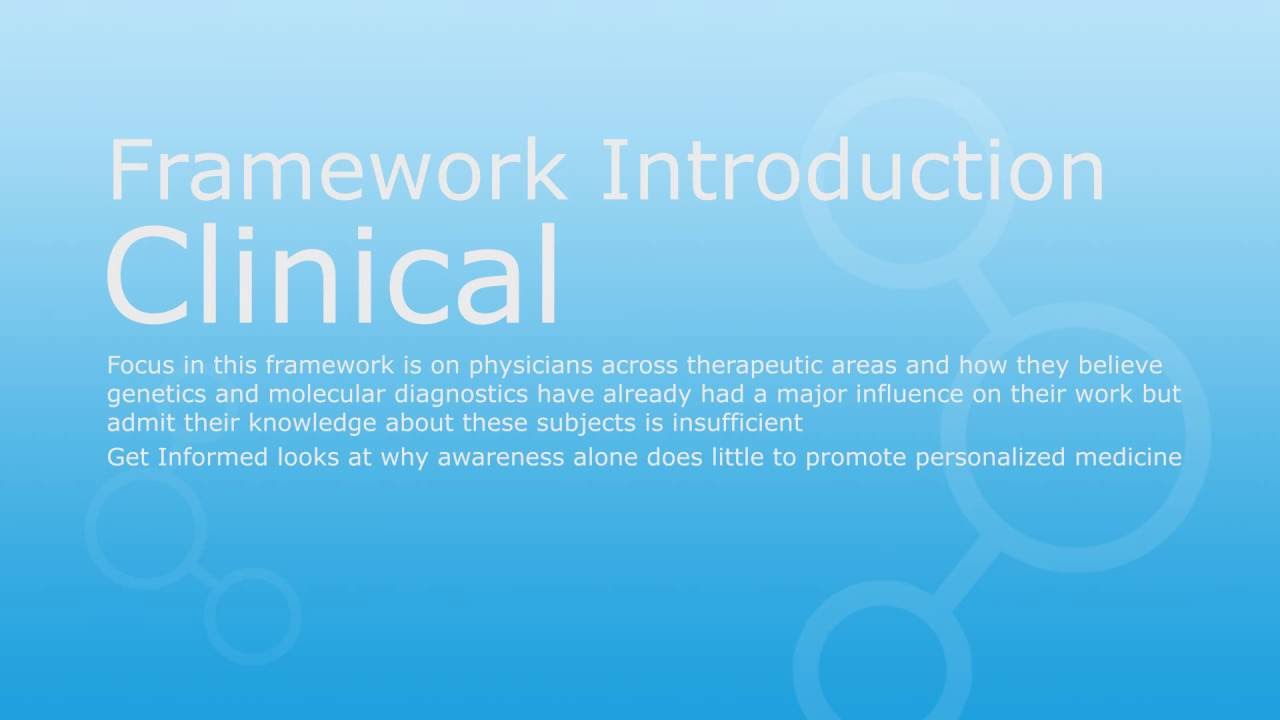 Framework Introduction
Clinical

Focus in this framework is on physicians across therapeutic areas and how they believe genetics and molecular diagnostics have already had a major influence on their work but admit their knowledge about these subjects is insufficient

Get Informed looks at why awareness alone does little to promote personalized medicine